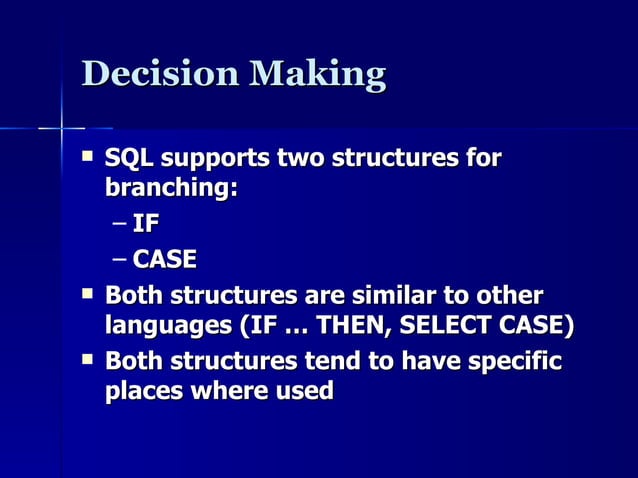 Decision Making

▪ SQL supports two structures for branching:
– IF
– CASE
▪ Both structures are similar to other languages (IF … THEN, SELECT CASE)
▪ Both structures tend to have specific places where used